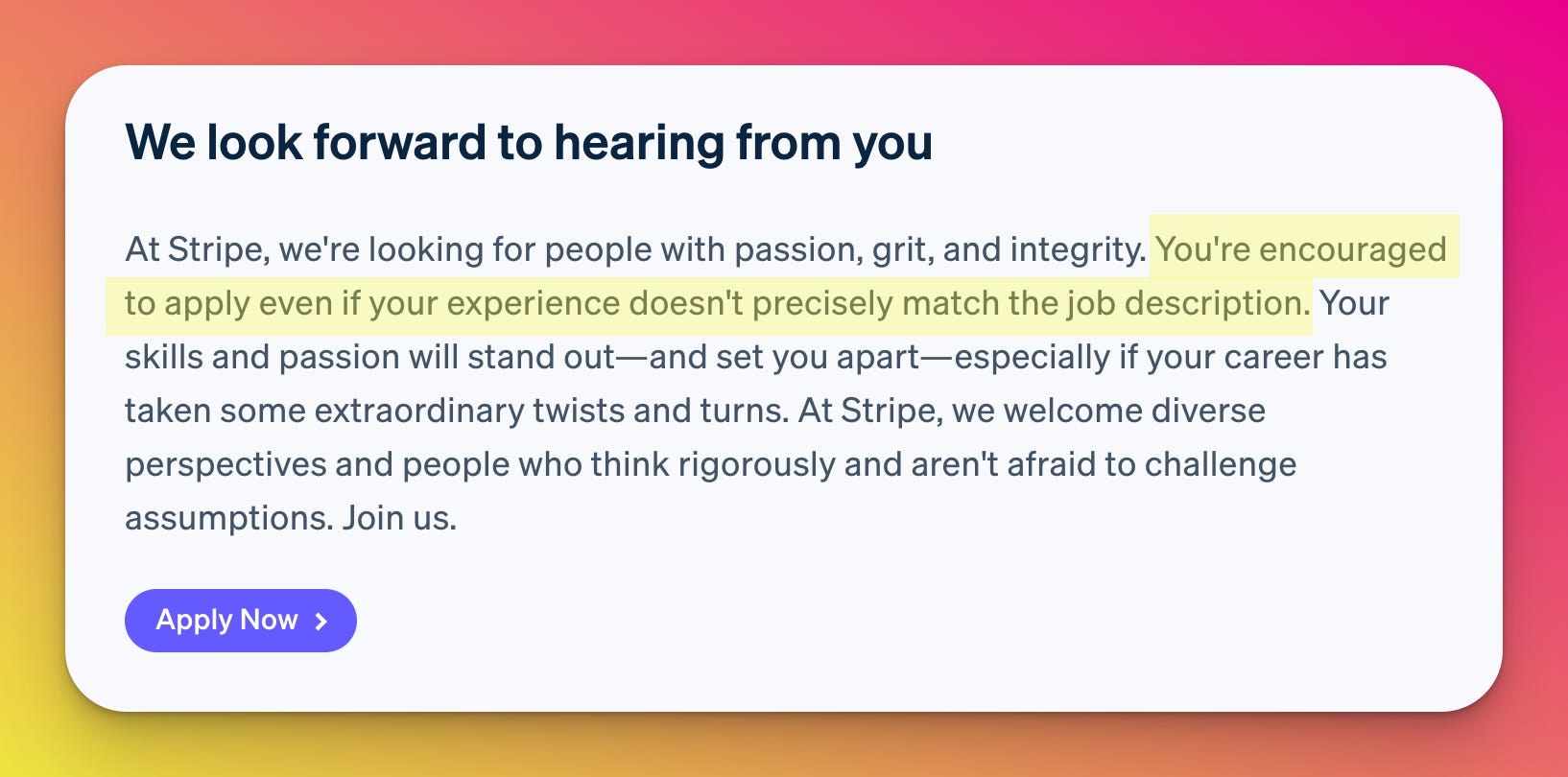 We look forward to hearing from you

At Stripe, we're looking for people with passion, grit, and integrity. You're encouraged to apply even if your experience doesn't precisely match the job description. Your skills and passion will stand out—and set you apart—especially if your career has taken some extraordinary twists and turns. At Stripe, we welcome diverse perspectives and people who think rigorously and aren't afraid to challenge assumptions. Join us.

Apply Now